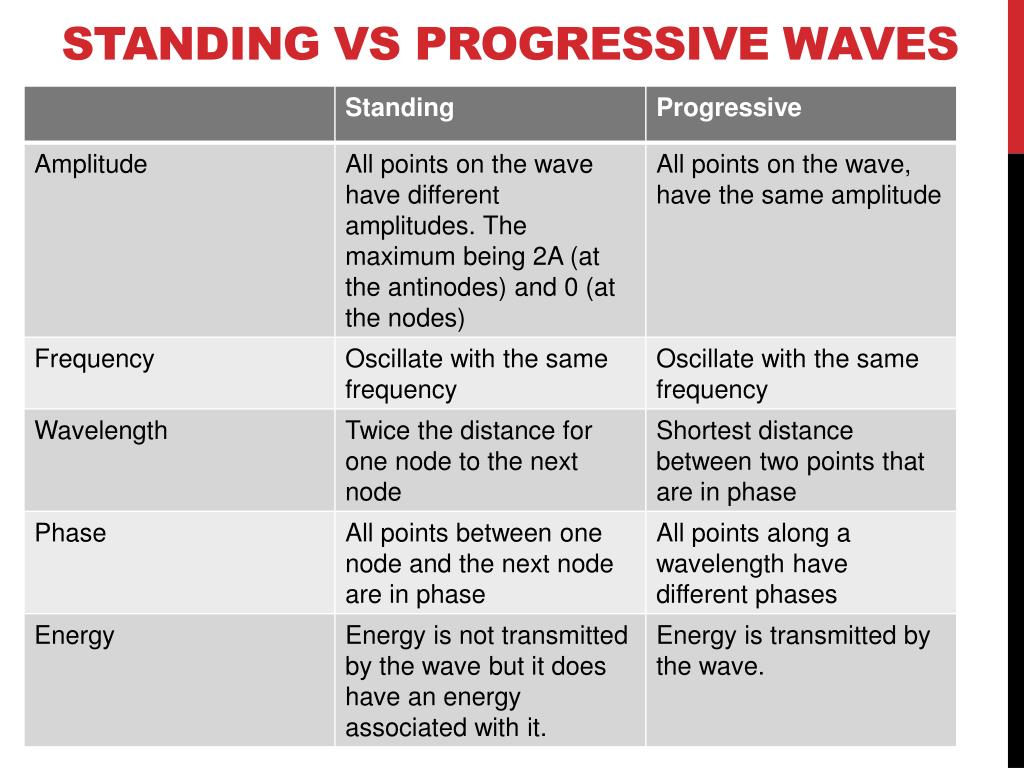 STANDING VS PROGRESSIVE WAVES

| | Standing | Progressive |
|---|---|---|
| Amplitude | All points on the wave have different amplitudes. The maximum being 2A (at the antinodes) and 0 (at the nodes) | All points on the wave, have the same amplitude |
| Frequency | Oscillate with the same frequency | Oscillate with the same frequency |
| Wavelength | Twice the distance for one node to the next node | Shortest distance between two points that are in phase |
| Phase | All points between one node and the next node are in phase | All points along a wavelength have different phases |
| Energy | Energy is not transmitted by the wave but it does have an energy associated with it. | Energy is transmitted by the wave. |